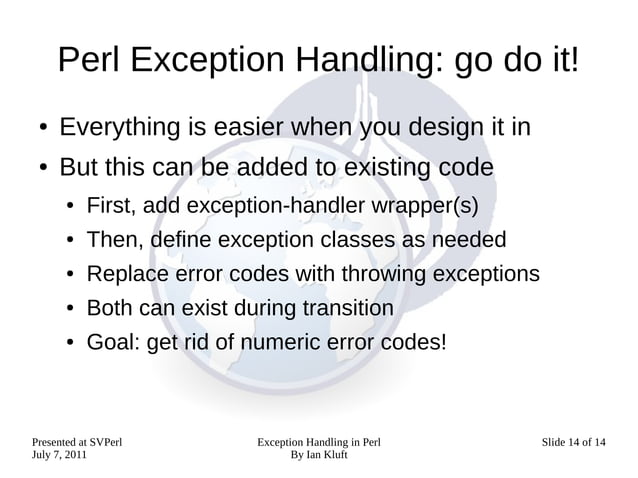 Perl Exception Handling: go do it!

• Everything is easier when you design it in
• But this can be added to existing code
  • First, add exception-handler wrapper(s)
  • Then, define exception classes as needed
  • Replace error codes with throwing exceptions
  • Both can exist during transition
  • Goal: get rid of numeric error codes!

Presented at SVPerl
July 7, 2011

Exception Handling in Perl
By Ian Kluft

Slide 14 of 14